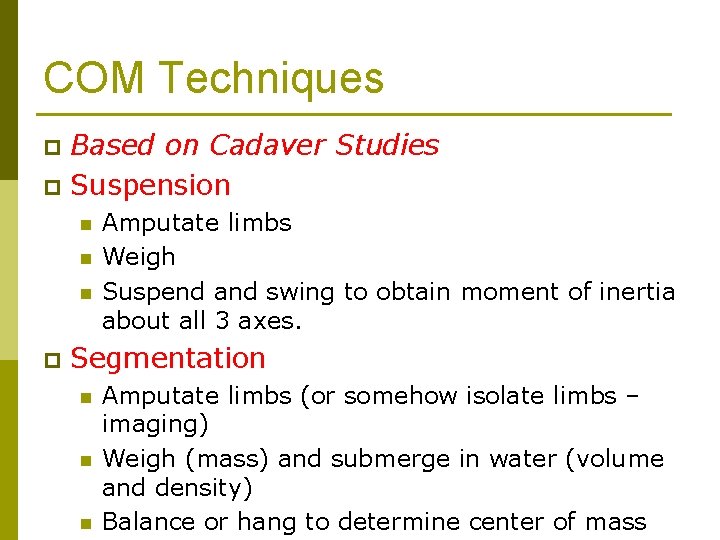 COM Techniques

Based on Cadaver Studies

Suspension

Amputate limbs

Weigh

Suspend and swing to obtain moment of inertia about all 3 axes.

Segmentation

Amputate limbs (or somehow isolate limbs – imaging)

Weigh (mass) and submerge in water (volume and density)

Balance or hang to determine center of mass